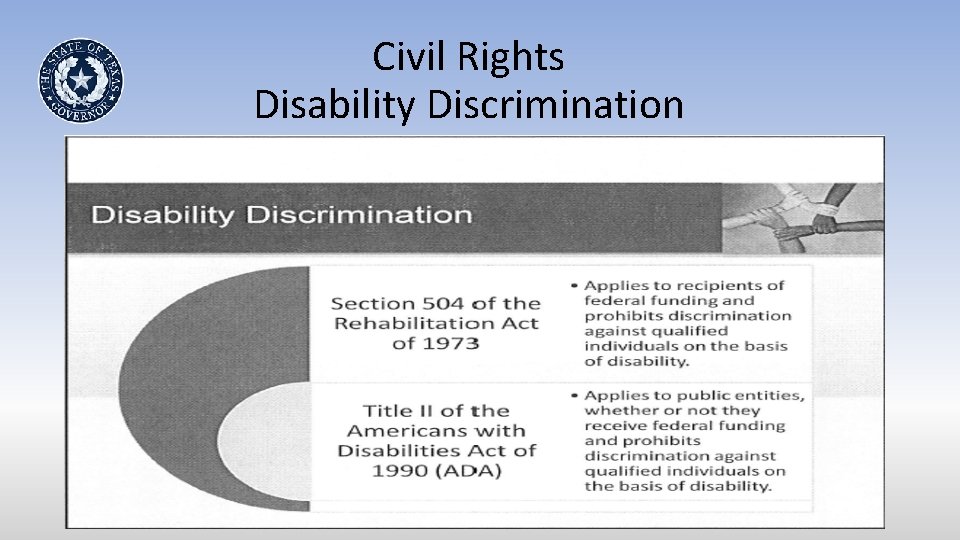 THE STATE OF TEXAS GOVERNOR

Civil Rights
Disability Discrimination

Disability Discrimination

Section 504 of the Rehabilitation Act of 1973

• Applies to recipients of federal funding and prohibits discrimination against qualified individuals on the basis of disability.

Title II of the Americans with Disabilities Act of 1990 (ADA)

• Applies to public entities, whether or not they receive federal funding and prohibits discrimination against qualified individuals on the basis of disability.